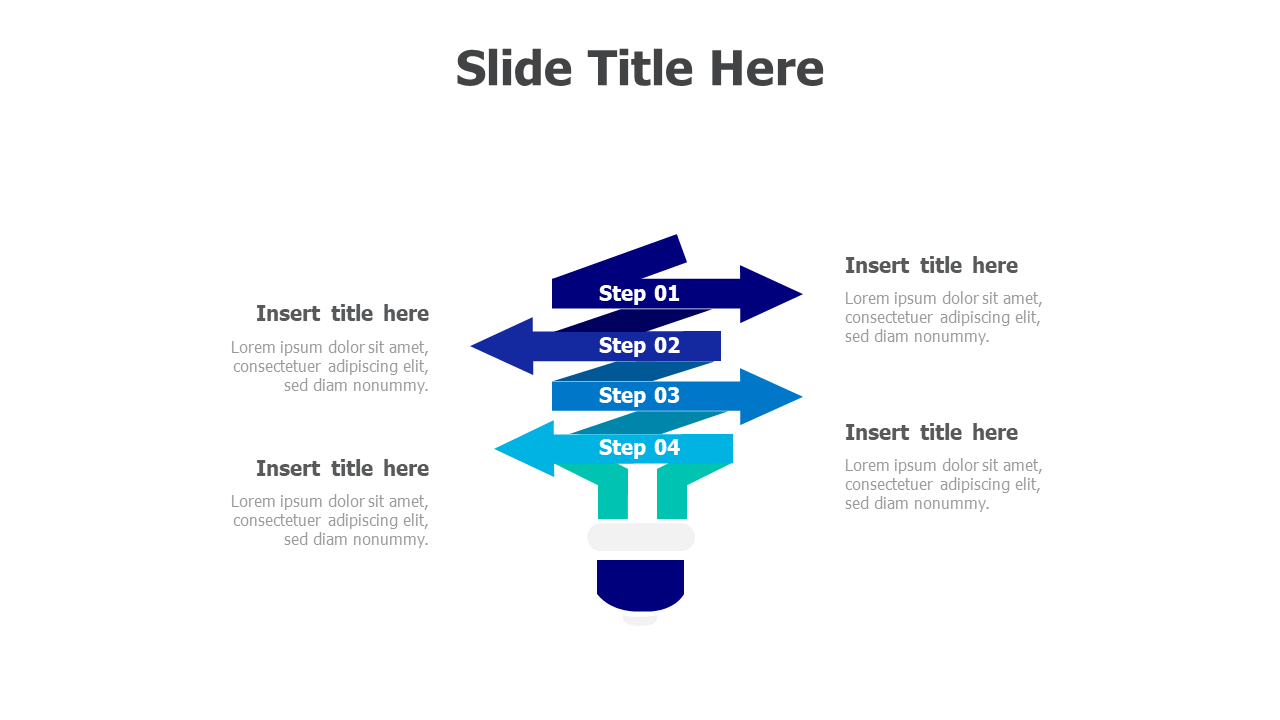 Slide Title Here

Insert title here
Lorem ipsum dolor sit amet, consectetuer adipiscing elit, sed diam nonummy.

Insert title here
Lorem ipsum dolor sit amet, consectetuer adipiscing elit, sed diam nonummy.

Step 01
Step 02
Step 03
Step 04

Insert title here
Lorem ipsum dolor sit amet, consectetuer adipiscing elit, sed diam nonummy.

Insert title here
Lorem ipsum dolor sit amet, consectetuer adipiscing elit, sed diam nonummy.